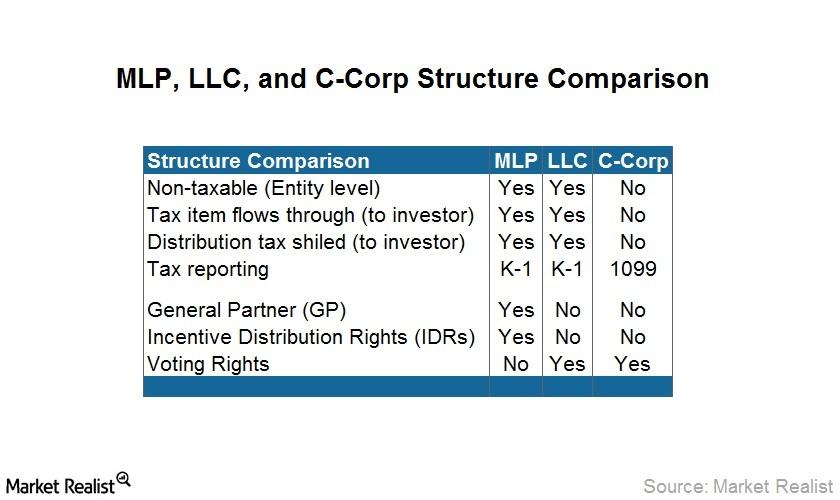 MLP, LLC, and C-Corp Structure Comparison

| Structure Comparison | MLP | LLC | C-Corp |
|---|---|---|---|
| Non-taxable (Entity level) | Yes | Yes | No |
| Tax item flows through (to investor) | Yes | Yes | No |
| Distribution tax shiled (to investor) | Yes | Yes | No |
| Tax reporting | K-1 | K-1 | 1099 |
| General Partner (GP) | Yes | No | No |
| Incentive Distribution Rights (IDRs) | Yes | No | No |
| Voting Rights | No | Yes | Yes |

Market Realist

Source: Market Realist